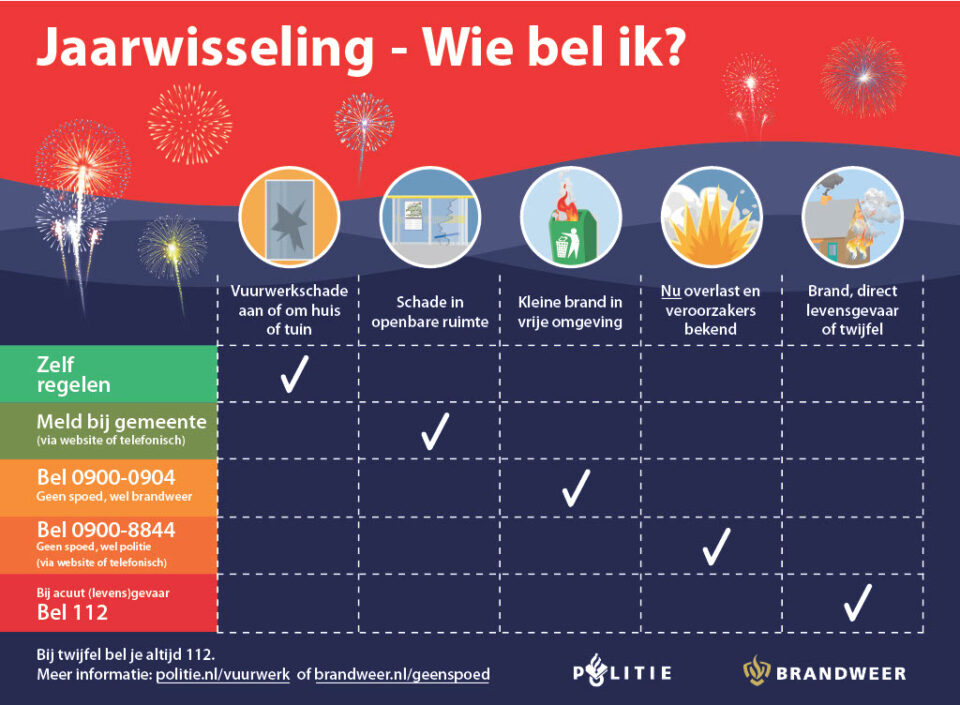 Jaarwisseling - Wie bel ik?

|  | Vuurwerkschade aan of om huis of tuin | Schade in openbare ruimte | Kleine brand in vrije omgeving | Nu overlast en veroorzakers bekend | Brand, direct levensgevaar of twijfel |
|---|---|---|---|---|---|
| Zelf regelen | ✓ |  |  |  |  |
| Meld bij gemeente (via website of telefonisch) |  | ✓ |  |  |  |
| Bel 0900-0904 Geen spoed, wel brandweer |  |  | ✓ |  |  |
| Bel 0900-8844 Geen spoed, wel politie (via website of telefonisch) |  |  |  | ✓ |  |
| Bij acuut (levens)gevaar Bel 112 |  |  |  |  | ✓ |

Bij twijfel bel je altijd 112.
Meer informatie: politie.nl/vuurwerk of brandweer.nl/geenspoed

POLITIE

BRANDWEER